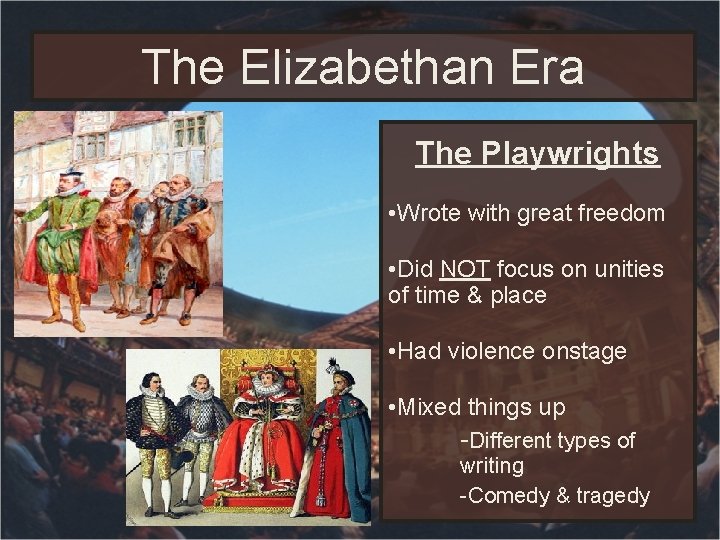 The Elizabethan Era

The Playwrights

•Wrote with great freedom

•Did NOT focus on unities of time & place

•Had violence onstage

•Mixed things up

-Different types of writing

-Comedy & tragedy